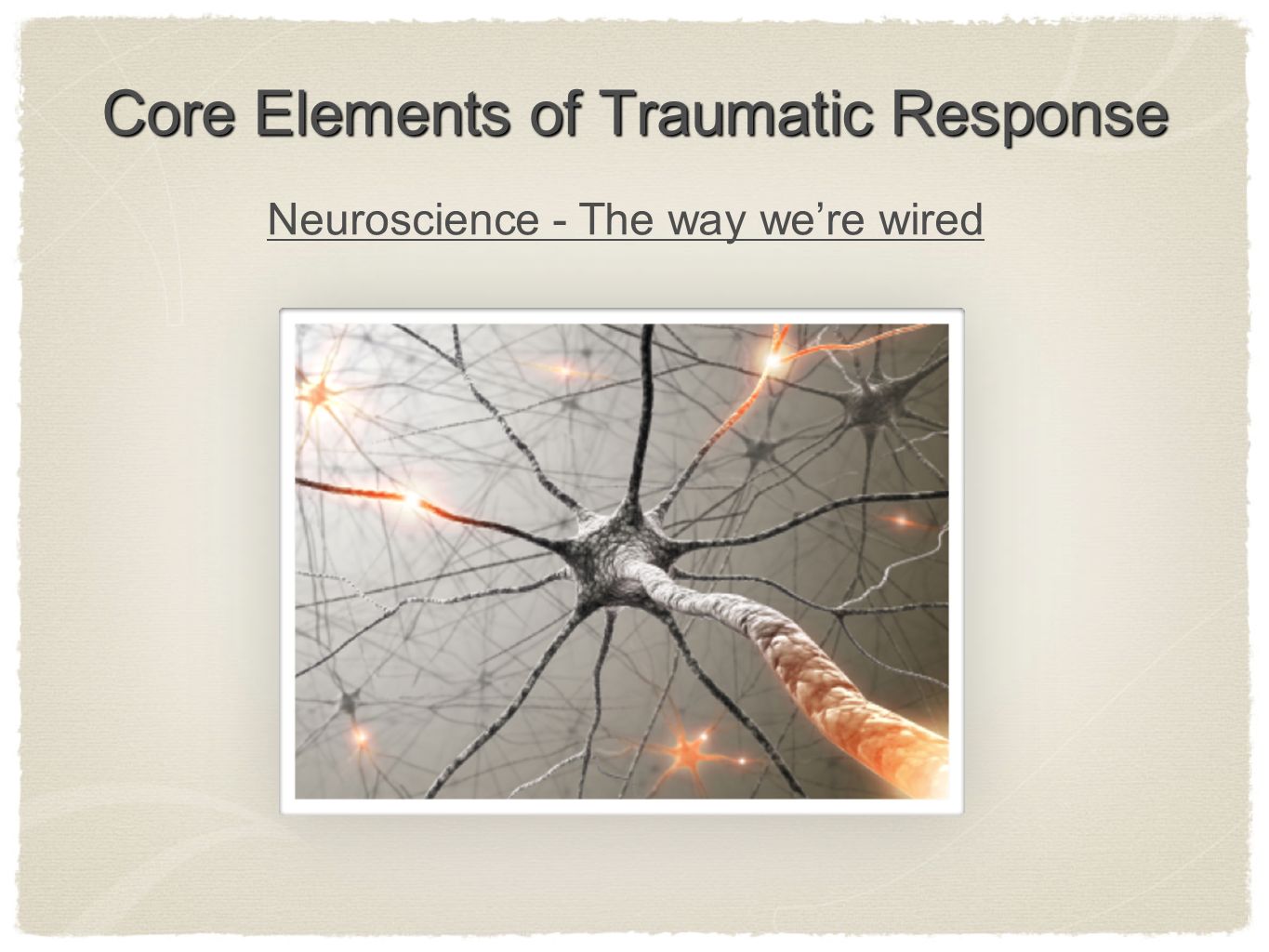 Core Elements of Traumatic Response

Neuroscience - The way we’re wired